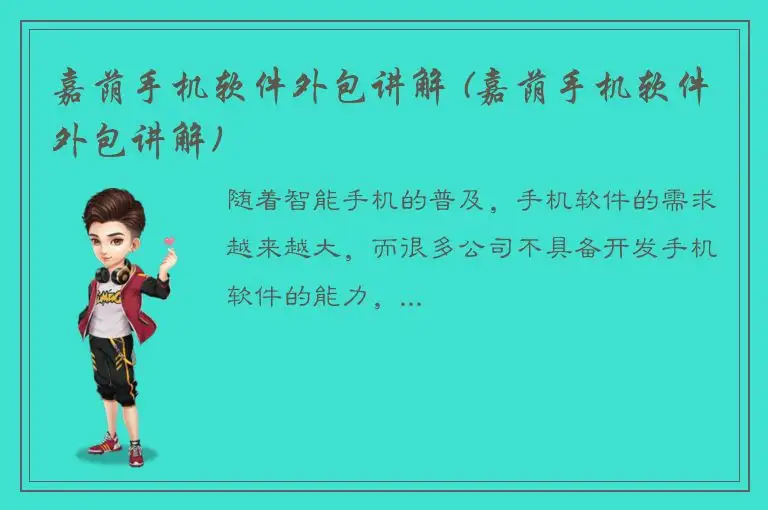 嘉荫手机软件外包讲解（嘉荫手机软件外包讲解）

随着智能手机的普及，手机软件的需求越来越大，而很多公司不具备开发手机软件的能力，...